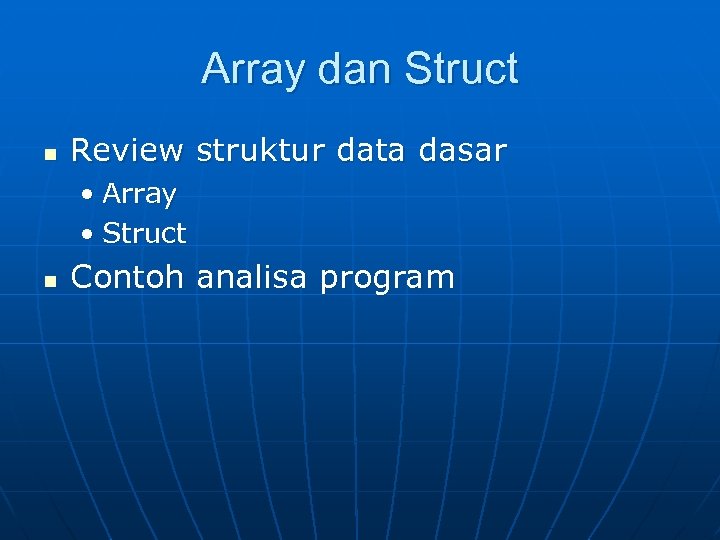 Array dan Struct

- Review struktur data dasar
  - Array
  - Struct
- Contoh analisa program